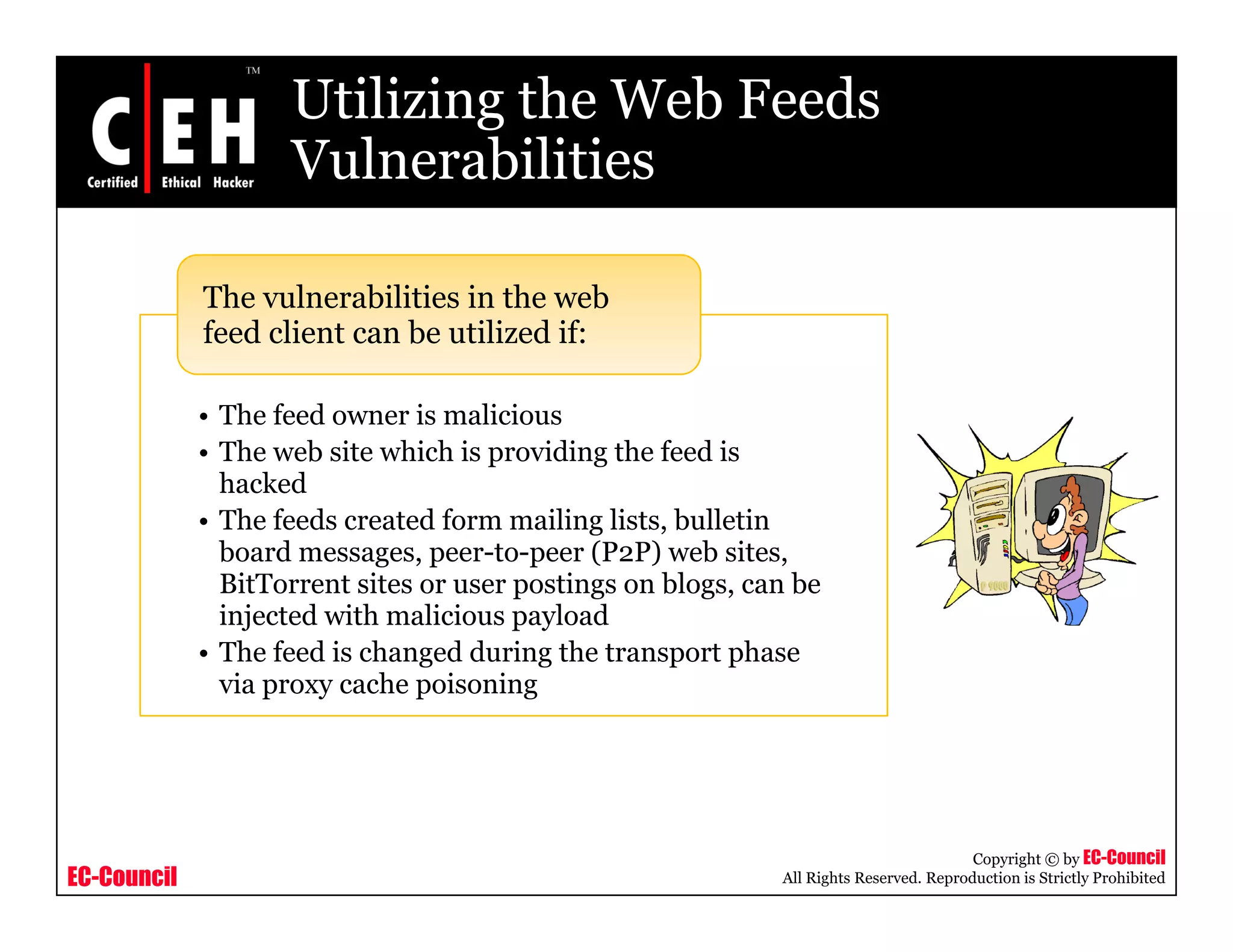 C E H ™
Certified Ethical Hacker

Utilizing the Web Feeds Vulnerabilities

The vulnerabilities in the web feed client can be utilized if:

• The feed owner is malicious
• The web site which is providing the feed is hacked
• The feeds created form mailing lists, bulletin board messages, peer-to-peer (P2P) web sites, BitTorrent sites or user postings on blogs, can be injected with malicious payload
• The feed is changed during the transport phase via proxy cache poisoning

EC-Council

Copyright © by EC-Council
All Rights Reserved. Reproduction is Strictly Prohibited